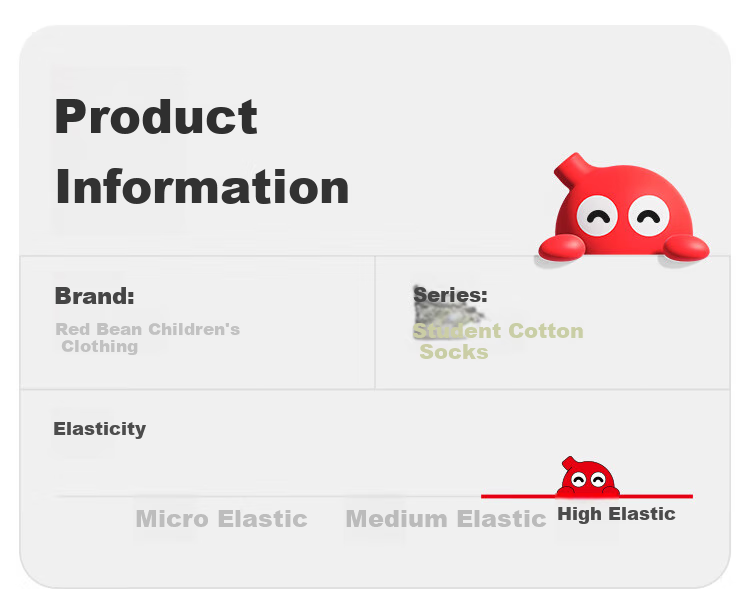 Product Information

Brand:
Red Bean Children's Clothing

Series:
Student Cotton Socks

Elasticity

Micro Elastic
Medium Elastic
High Elastic